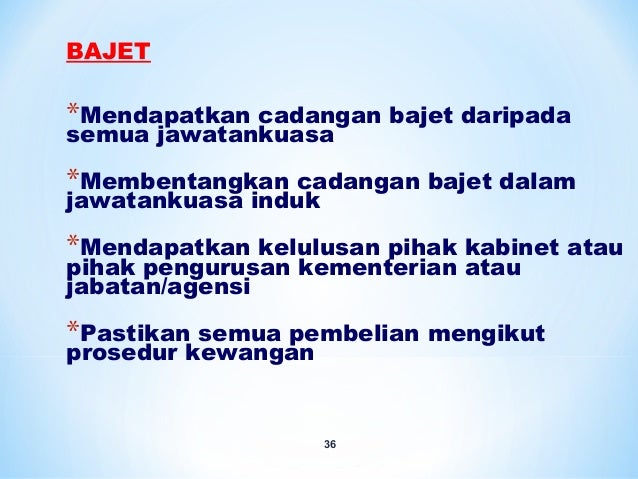 BAJET

*Mendapatkan cadangan bajet daripada semua jawatankuasa

*Membentangkan cadangan bajet dalam jawatankuasa induk

*Mendapatkan kelulusan pihak kabinet atau pihak pengurusan kementerian atau jabatan/agensi

*Pastikan semua pembelian mengikut prosedur kewangan

36